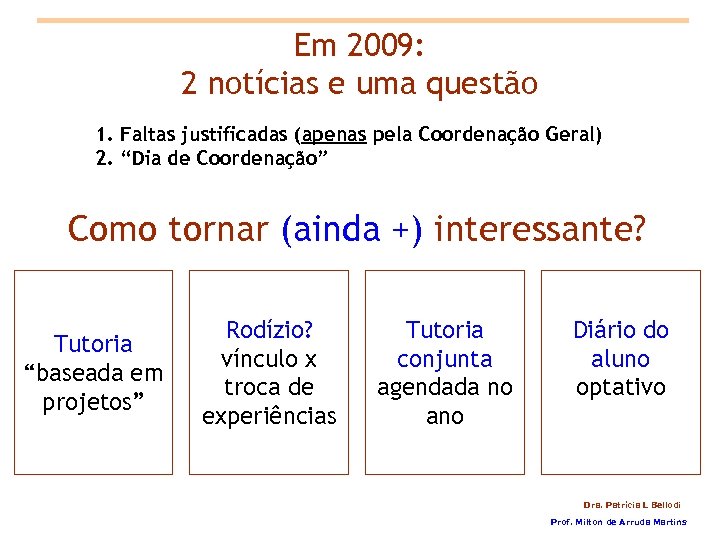 Em 2009:
2 notícias e uma questão

1. Faltas justificadas (apenas pela Coordenação Geral)
2. "Dia de Coordenação"

Como tornar (ainda +) interessante?

Tutoria "baseada em projetos"

Rodízio? vínculo x troca de experiências

Tutoria conjunta agendada no ano

Diário do aluno optativo

Dra. Patricia L Bellodi
Prof. Milton de Arruda Martins